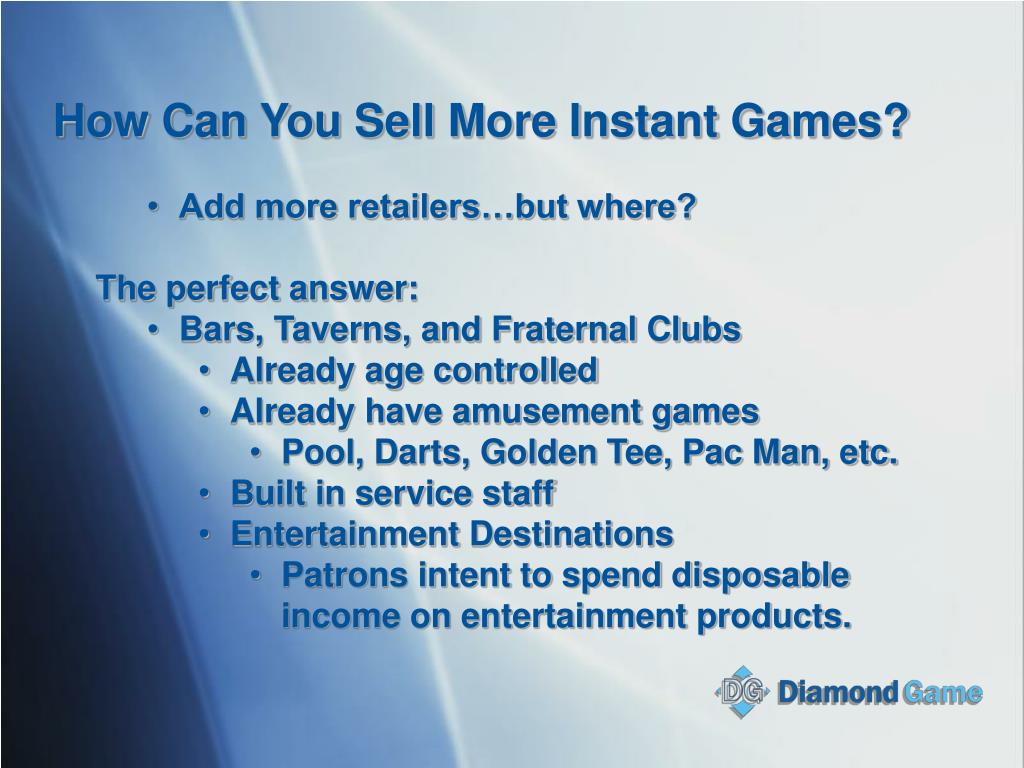 How Can You Sell More Instant Games?

• Add more retailers…but where?

The perfect answer:

• Bars, Taverns, and Fraternal Clubs
  • Already age controlled
  • Already have amusement games
    • Pool, Darts, Golden Tee, Pac Man, etc.
  • Built in service staff
  • Entertainment Destinations
    • Patrons intent to spend disposable income on entertainment products.

DG Diamond Game